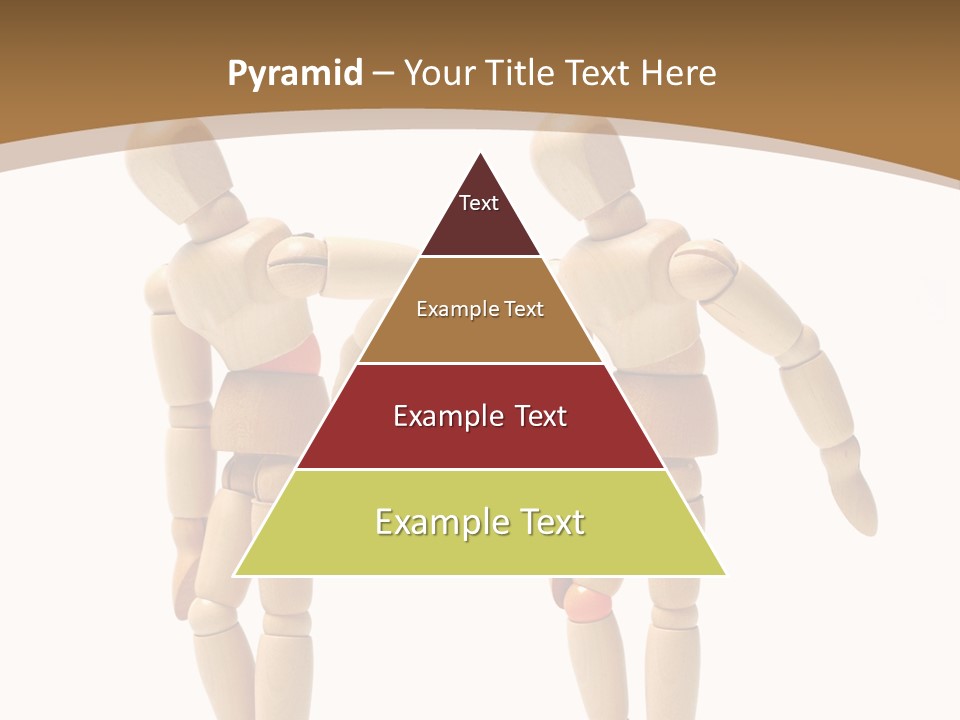 Pyramid – Your Title Text Here

Text

Example Text

Example Text

Example Text